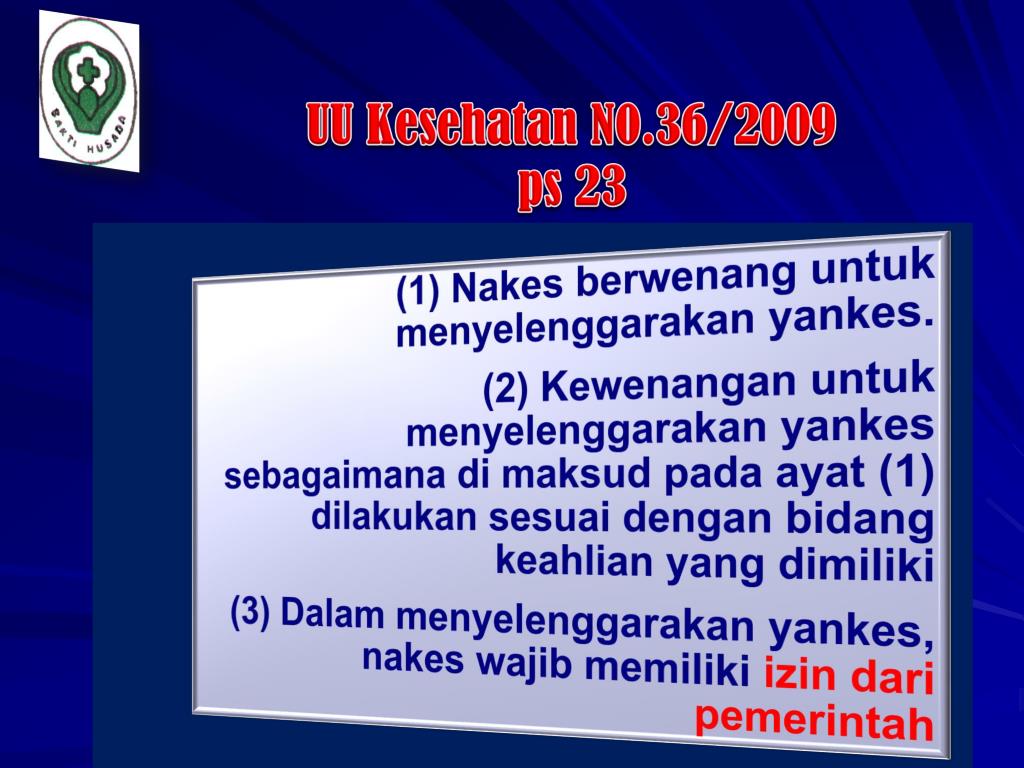 BAKTI HUSADA

UU Kesehatan NO.36/2009
ps 23

(1) Nakes berwenang untuk menyelenggarakan yankes.

(2) Kewenangan untuk menyelenggarakan yankes sebagaimana di maksud pada ayat (1) dilakukan sesuai dengan bidang keahlian yang dimiliki

(3) Dalam menyelenggarakan yankes, nakes wajib memiliki izin dari pemerintah